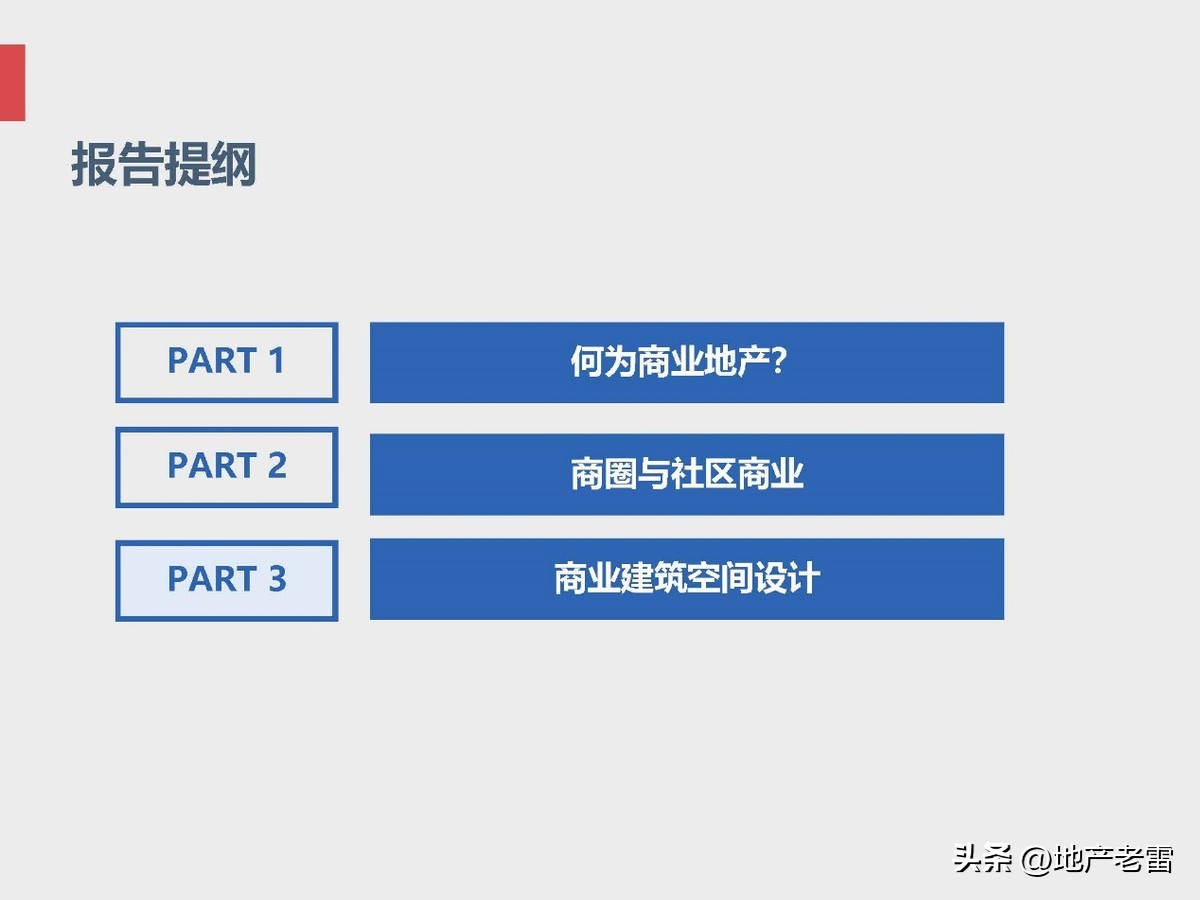 报告提纲

PART 1 何为商业地产?

PART 2 商圈与社区商业

PART 3 商业建筑空间设计

头条 @地产老雷